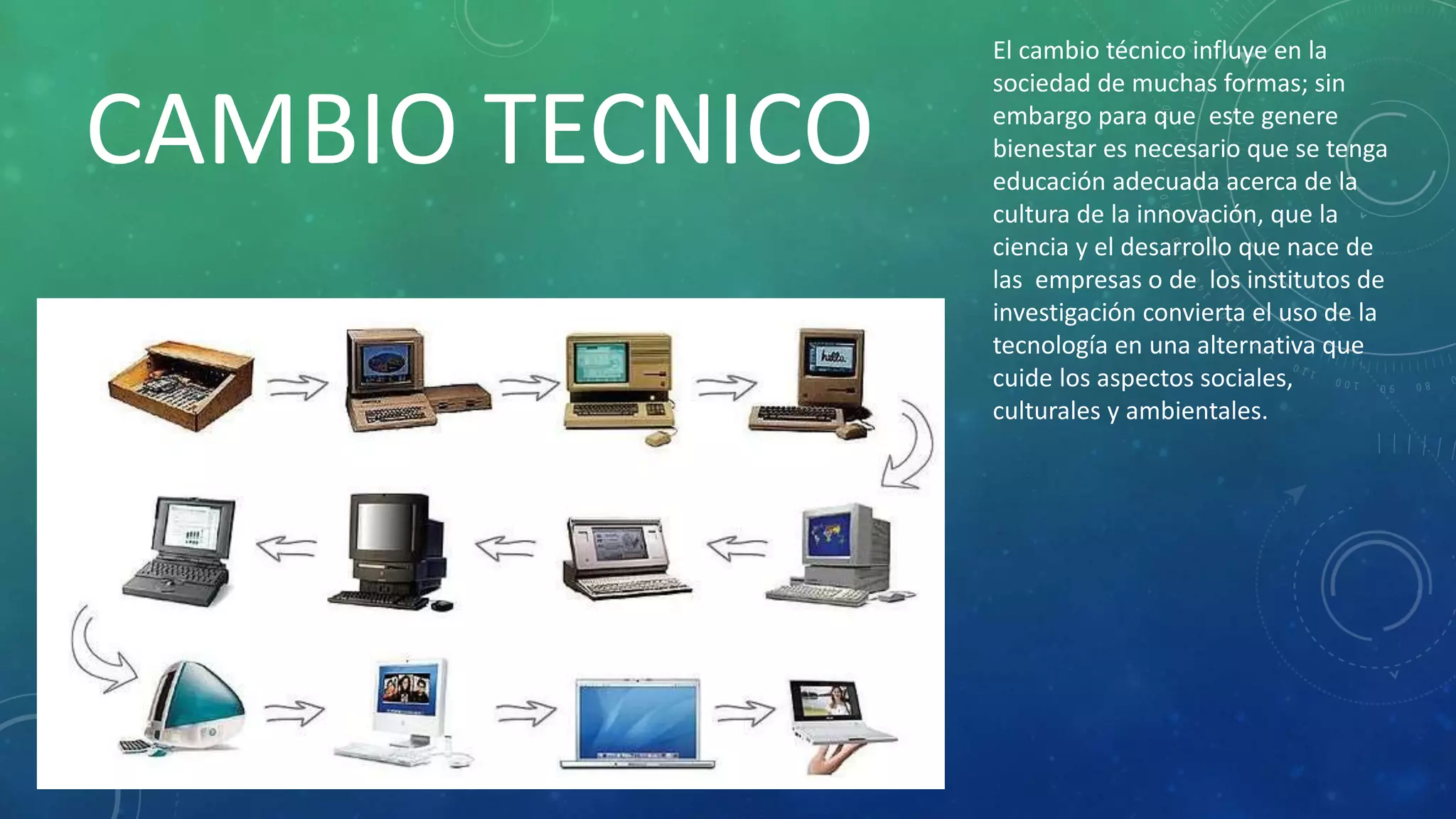 CAMBIO TECNICO

El cambio técnico influye en la sociedad de muchas formas; sin embargo para que  este genere bienestar es necesario que se tenga educación adecuada acerca de la cultura de la innovación, que la ciencia y el desarrollo que nace de las  empresas o de  los institutos de investigación convierta el uso de la tecnología en una alternativa que cuide los aspectos sociales, culturales y ambientales.

hello.